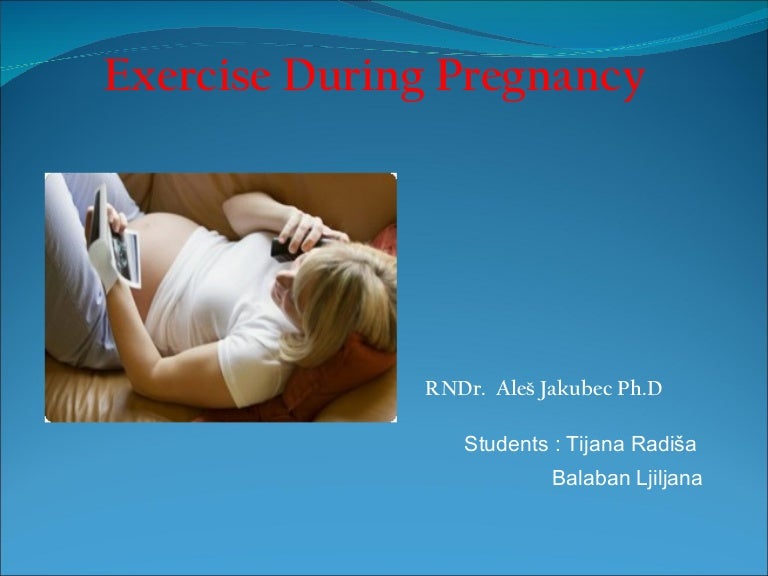 Exercise During Pregnancy

RNDr. Aleš Jakubec Ph.D

Students : Tijana Radiša
Balaban Ljiljana